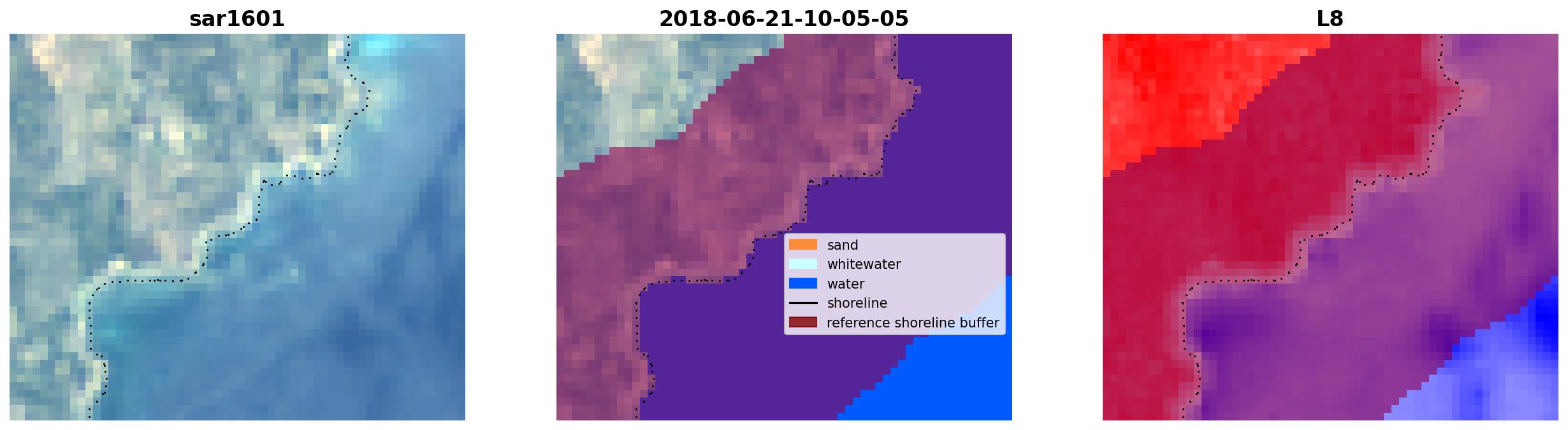 sar1601

2018-06-21-10-05-05

sand
whitewater
water
shoreline
reference shoreline buffer

L8